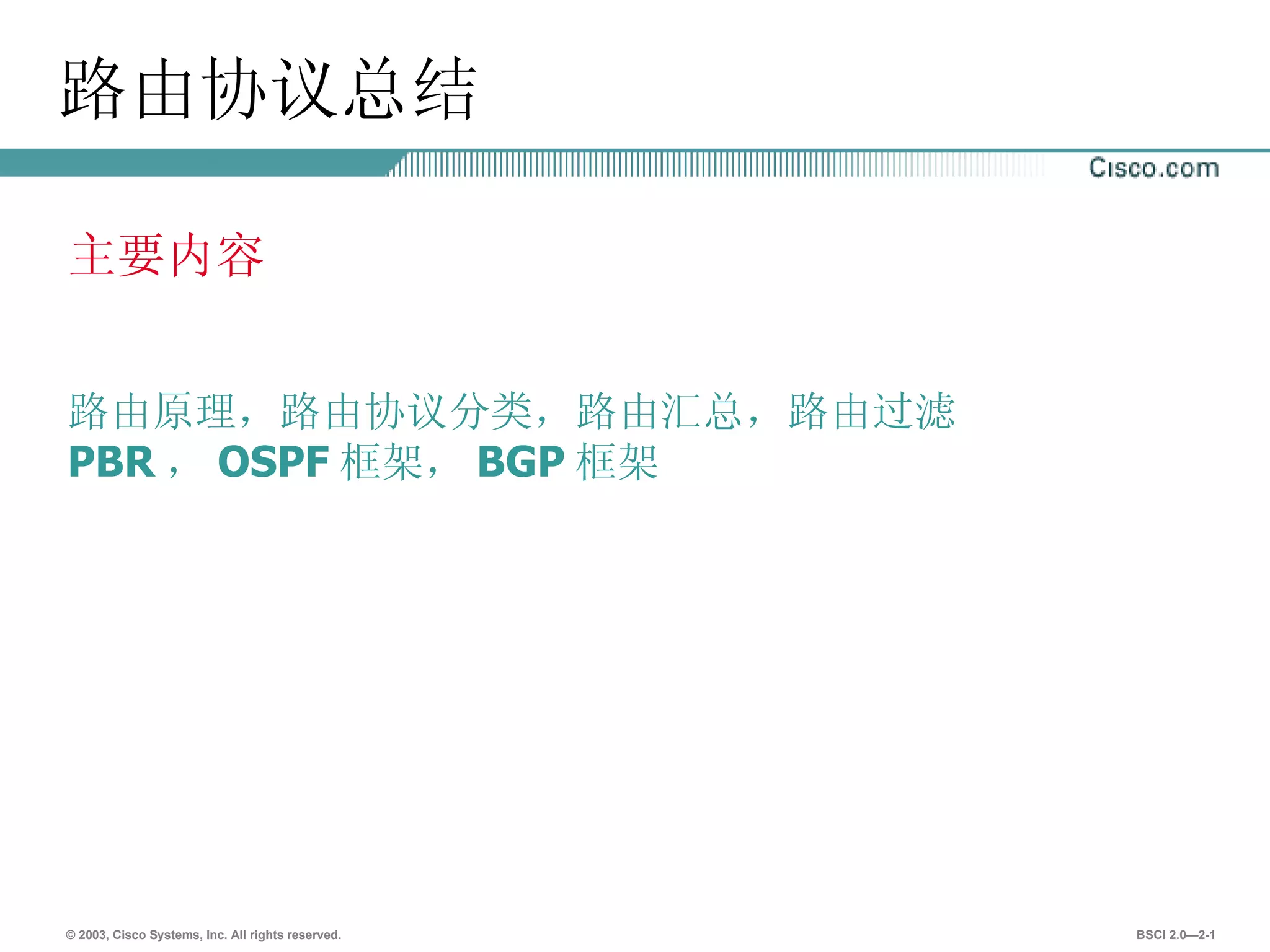 路由协议总结

Cisco.com

主要内容

路由原理，路由协议分类，路由汇总，路由过滤
PBR， OSPF 框架， BGP 框架

© 2003, Cisco Systems, Inc. All rights reserved.

BSCI 2.0—2-1